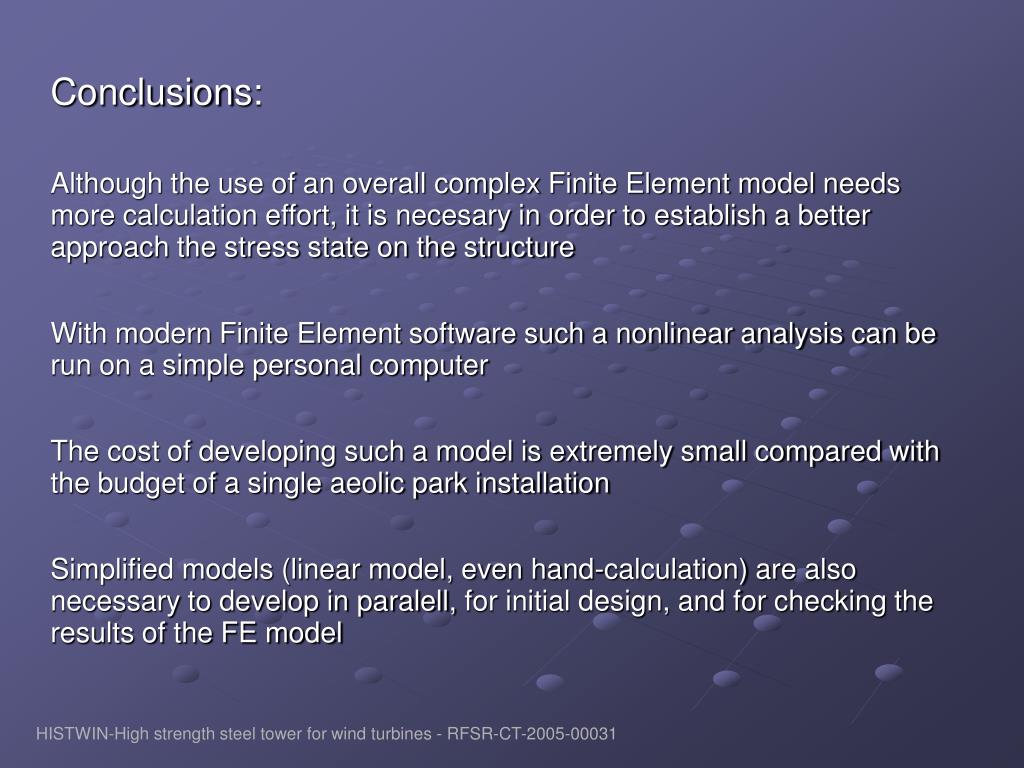 Conclusions:

Although the use of an overall complex Finite Element model needs more calculation effort, it is necesary in order to establish a better approach the stress state on the structure

With modern Finite Element software such a nonlinear analysis can be run on a simple personal computer

The cost of developing such a model is extremely small compared with the budget of a single aeolic park installation

Simplified models (linear model, even hand-calculation) are also necessary to develop in paralell, for initial design, and for checking the results of the FE model

HISTWIN-High strength steel tower for wind turbines - RFSR-CT-2005-00031